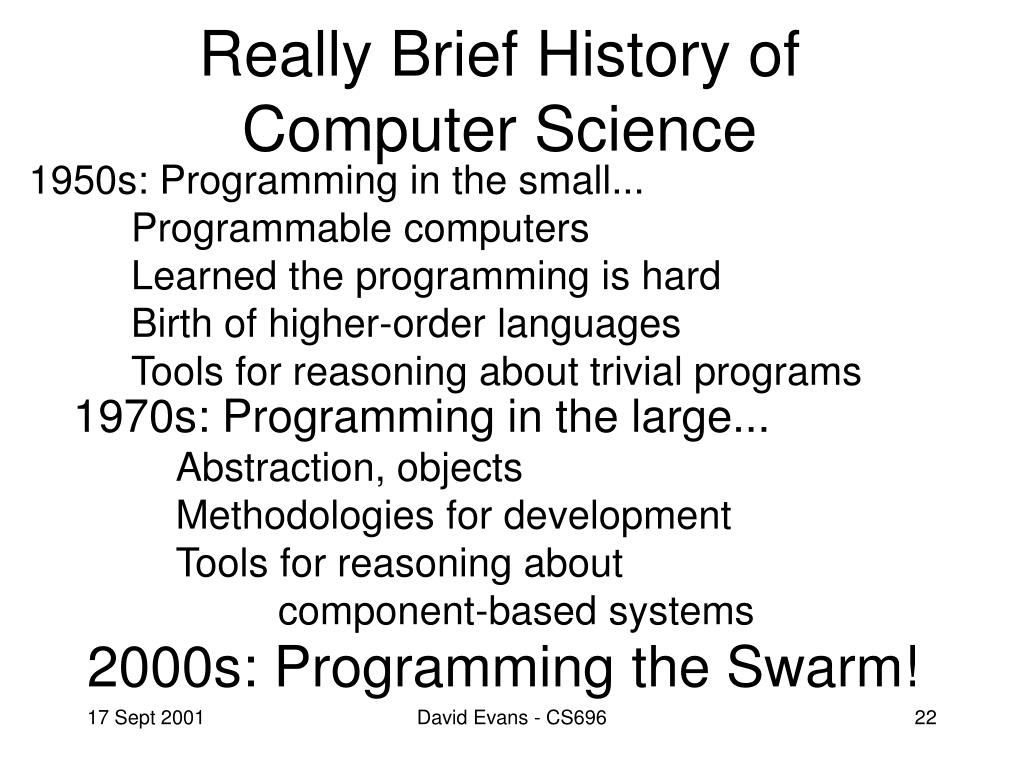 Really Brief History of Computer Science

1950s: Programming in the small...
Programmable computers
Learned the programming is hard
Birth of higher-order languages
Tools for reasoning about trivial programs

1970s: Programming in the large...
Abstraction, objects
Methodologies for development
Tools for reasoning about component-based systems

2000s: Programming the Swarm!

17 Sept 2001

David Evans - CS696

22